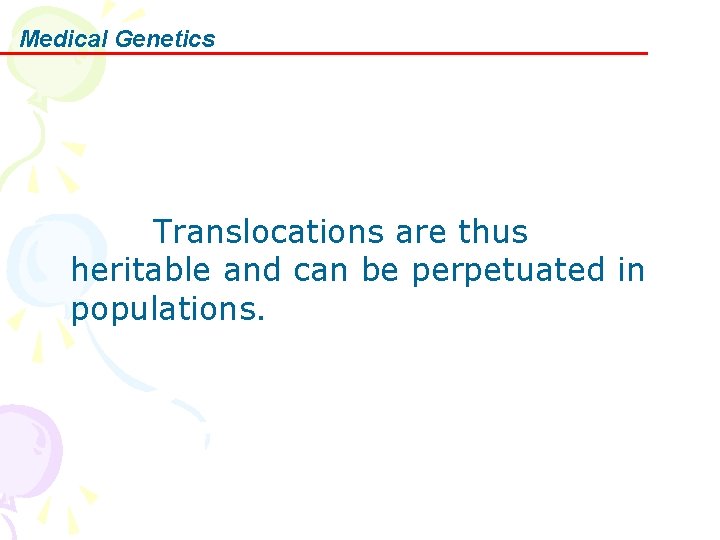 Medical Genetics

Translocations are thus heritable and can be perpetuated in populations.